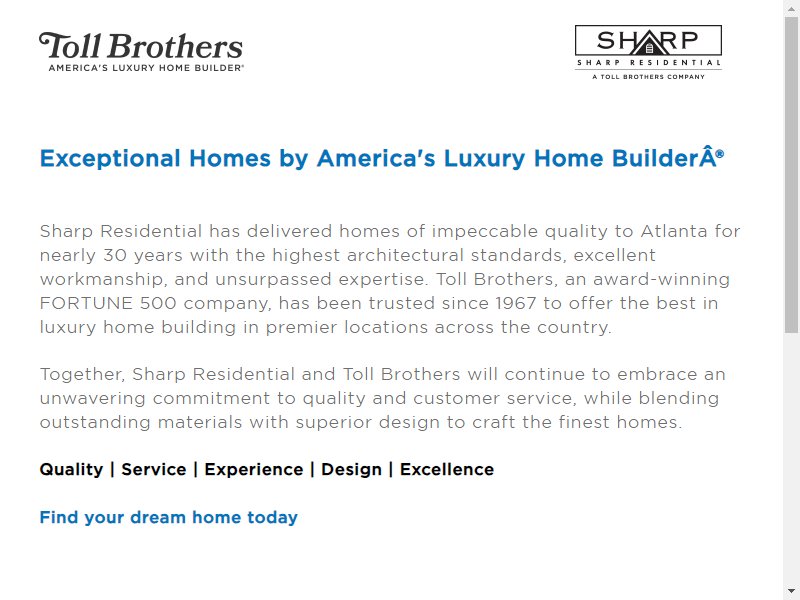 Toll Brothers
AMERICA'S LUXURY HOME BUILDER®

SHARP
SHARP RESIDENTIAL
A TOLL BROTHERS COMPANY

Exceptional Homes by America's Luxury Home BuilderÂ®

Sharp Residential has delivered homes of impeccable quality to Atlanta for nearly 30 years with the highest architectural standards, excellent workmanship, and unsurpassed expertise. Toll Brothers, an award-winning FORTUNE 500 company, has been trusted since 1967 to offer the best in luxury home building in premier locations across the country.

Together, Sharp Residential and Toll Brothers will continue to embrace an unwavering commitment to quality and customer service, while blending outstanding materials with superior design to craft the finest homes.

Quality | Service | Experience | Design | Excellence

Find your dream home today